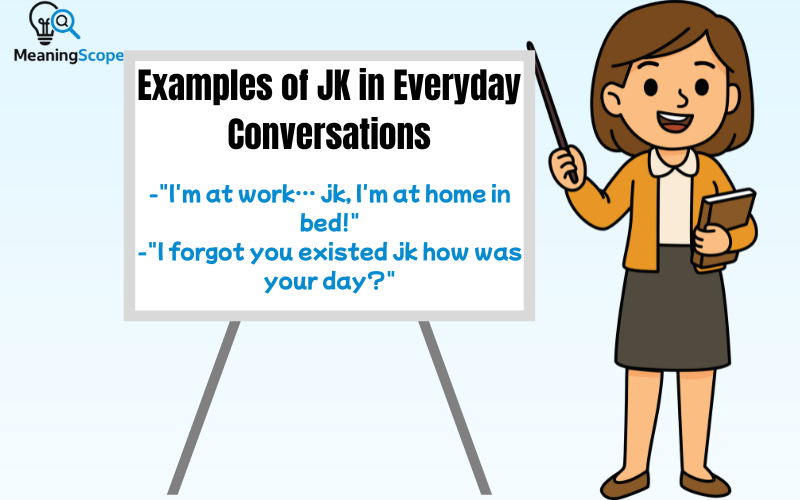 MeaningScope

Examples of JK in Everyday Conversations

-"I'm at work… jk, I'm at home in bed!"
-"I forgot you existed jk how was your day?"